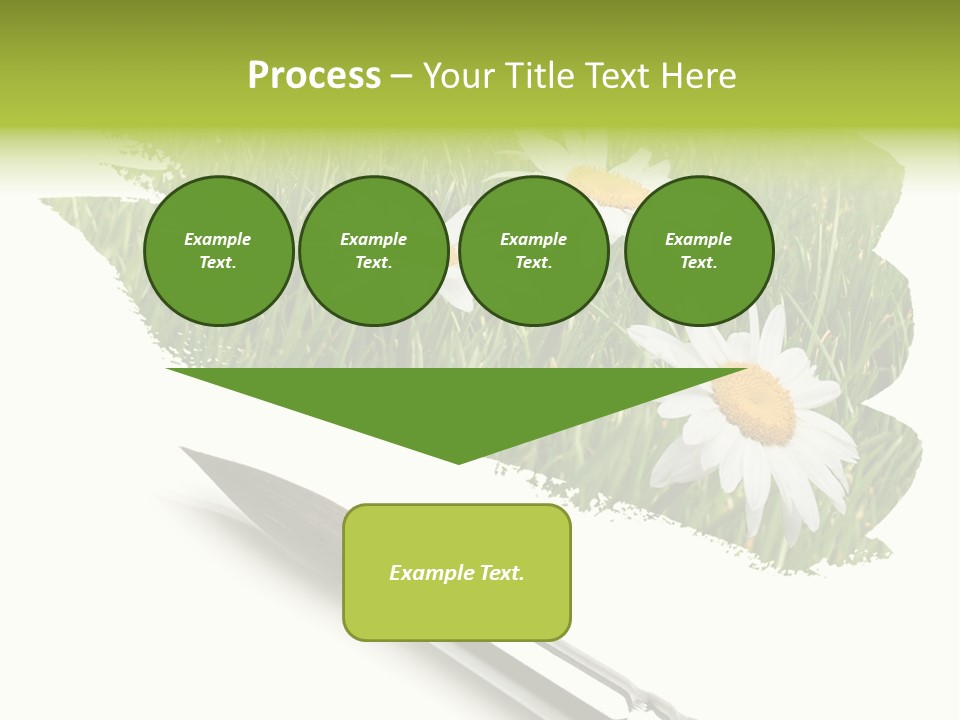 Process – Your Title Text Here

Example Text.

Example Text.

Example Text.

Example Text.

Example Text.